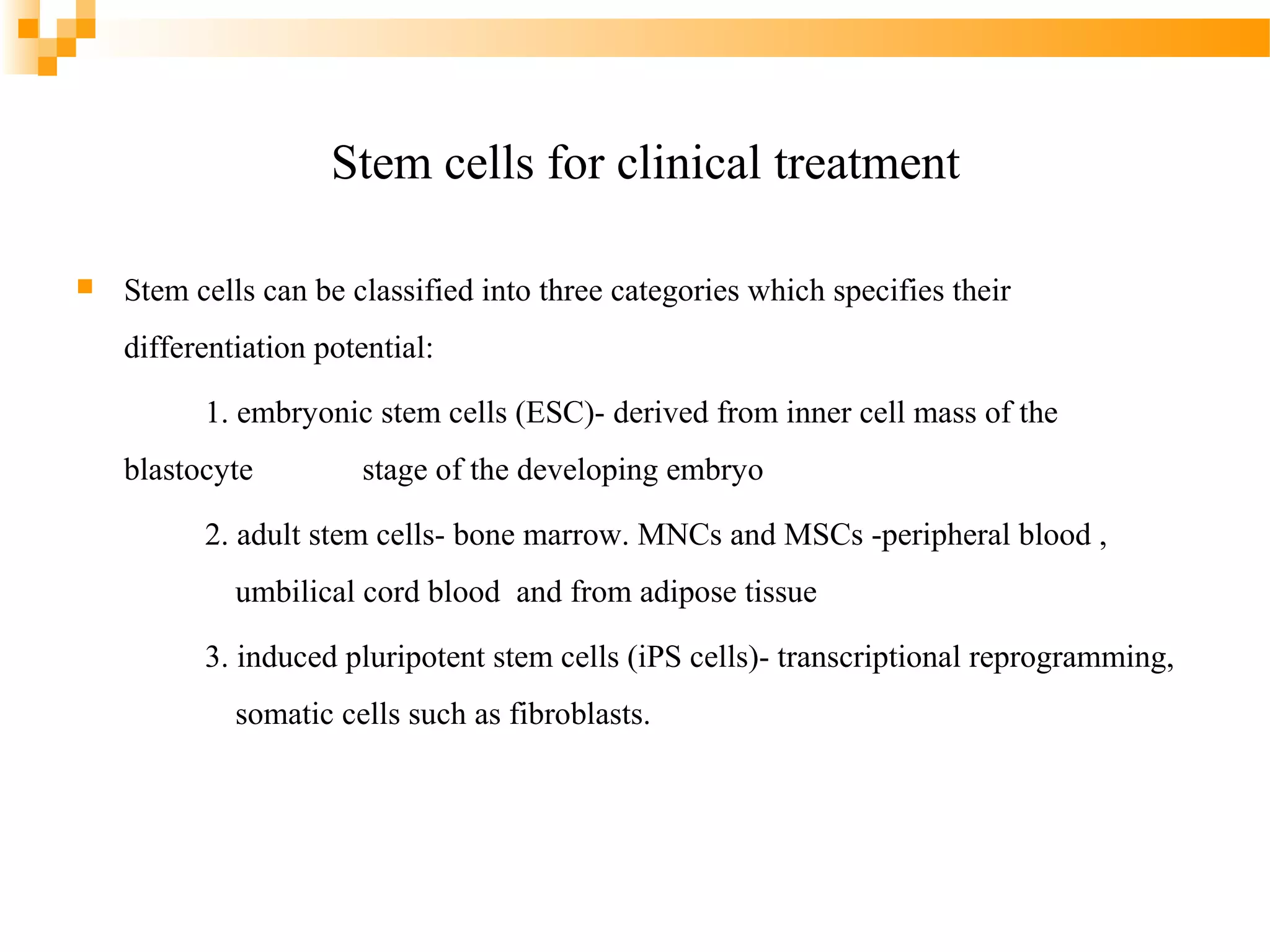 Stem cells for clinical treatment

Stem cells can be classified into three categories which specifies their differentiation potential:

1. embryonic stem cells (ESC)- derived from inner cell mass of the blastocyte stage of the developing embryo

2. adult stem cells- bone marrow. MNCs and MSCs -peripheral blood , umbilical cord blood and from adipose tissue

3. induced pluripotent stem cells (iPS cells)- transcriptional reprogramming, somatic cells such as fibroblasts.